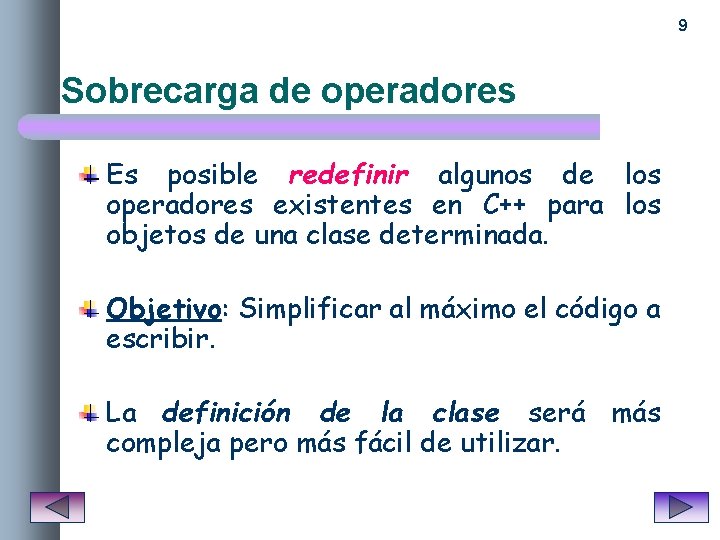 9

Sobrecarga de operadores

Es posible redefinir algunos de los operadores existentes en C++ para los objetos de una clase determinada.

Objetivo: Simplificar al máximo el código a escribir.

La definición de la clase será más compleja pero más fácil de utilizar.